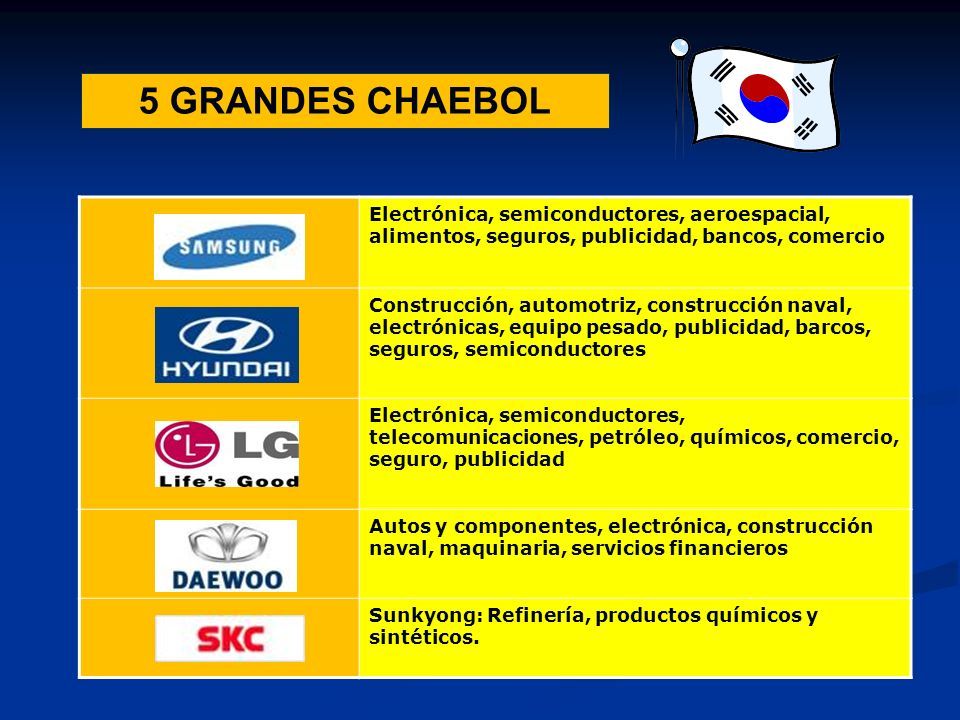 5 GRANDES CHAEBOL

| | |
|---|---|
| SAMSUNG | Electrónica, semiconductores, aeroespacial, alimentos, seguros, publicidad, bancos, comercio |
| HYUNDAI | Construcción, automotriz, construcción naval, electrónicas, equipo pesado, publicidad, barcos, seguros, semiconductores |
| LG Life's Good | Electrónica, semiconductores, telecomunicaciones, petróleo, químicos, comercio, seguro, publicidad |
| DAEWOO | Autos y componentes, electrónica, construcción naval, maquinaria, servicios financieros |
| SKC | Sunkyong: Refinería, productos químicos y sintéticos. |